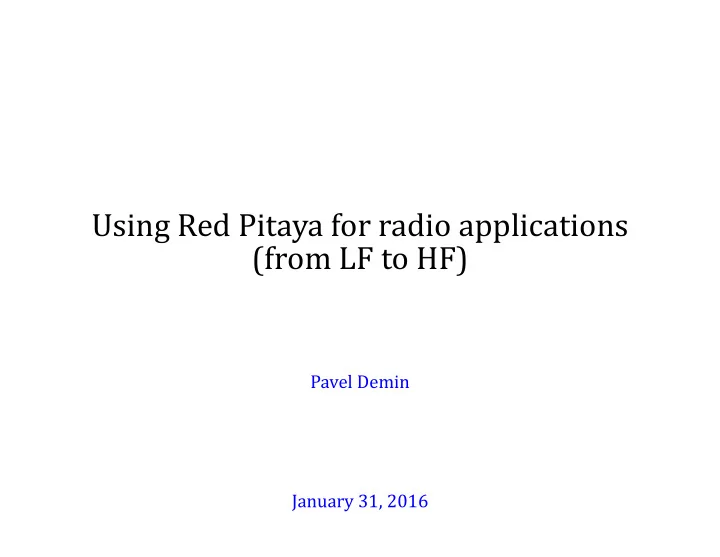 Using Red Pitaya for radio applications
(from LF to HF)

Pavel Demin

January 31, 2016